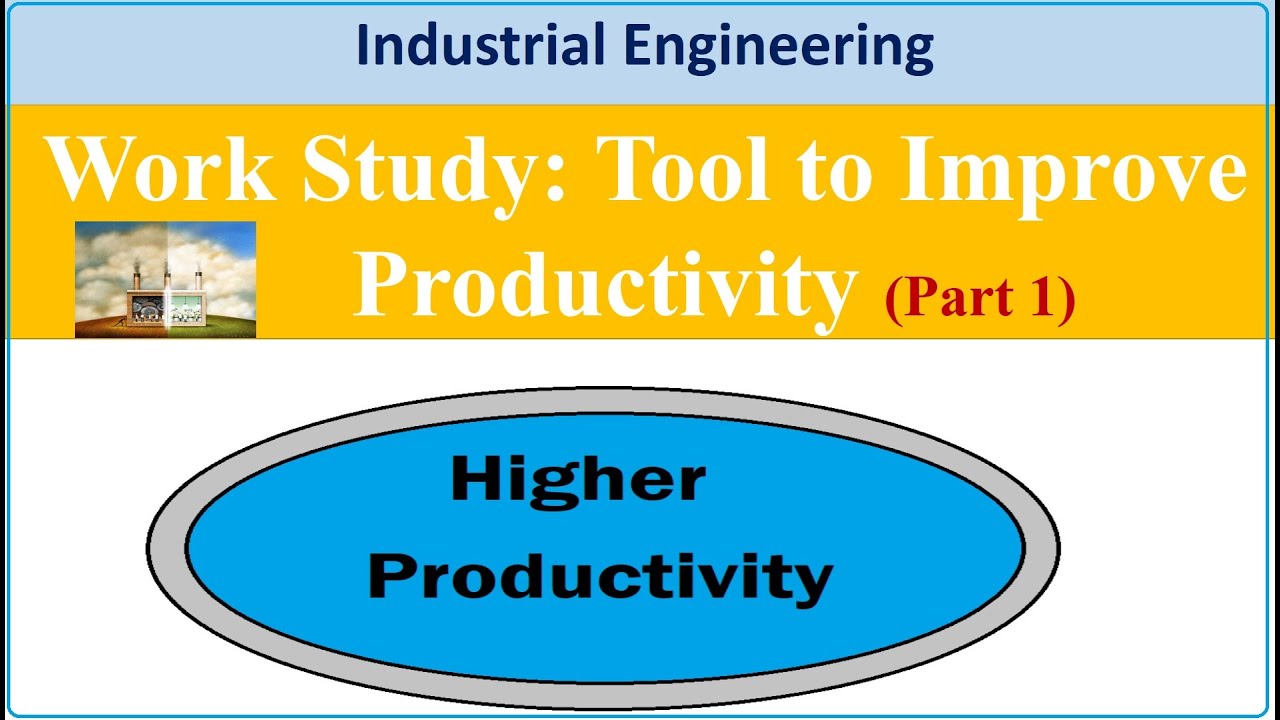 Industrial Engineering

Work Study: Tool to Improve Productivity (Part 1)

Higher Productivity